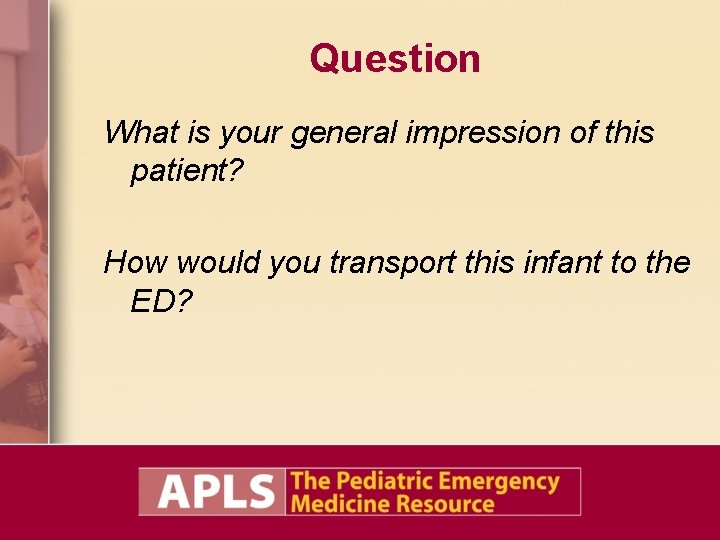 Question

What is your general impression of this patient?

How would you transport this infant to the ED?

APLS The Pediatric Emergency Medicine Resource